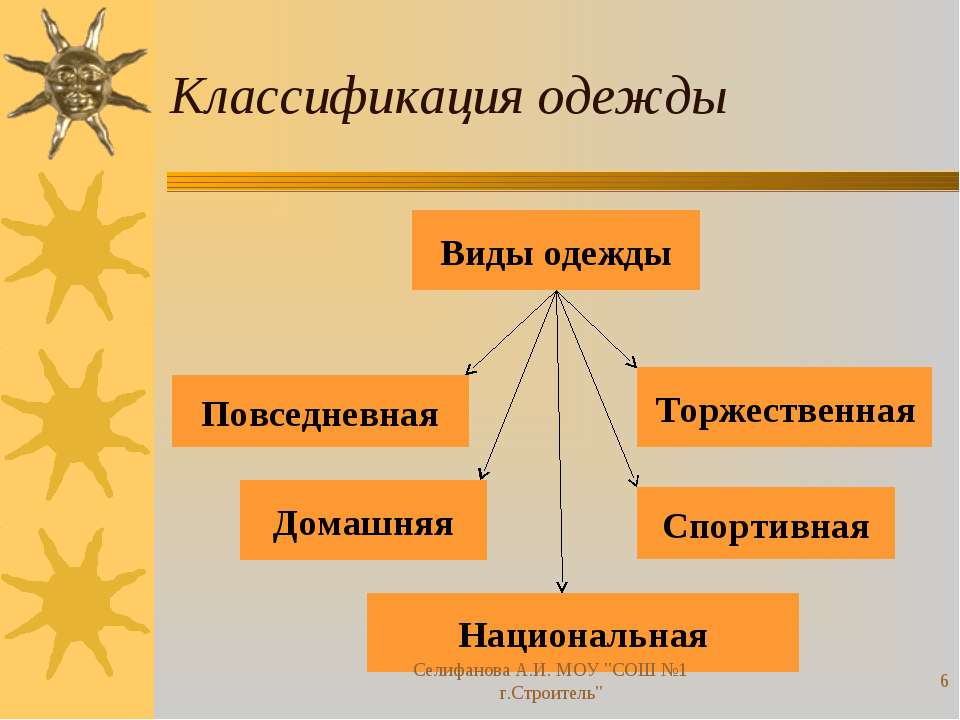 Классификация одежды

Виды одежды

Повседневная

Торжественная

Домашняя

Спортивная

Национальная

Селифанова А.И. МОУ "СОШ №1 г.Строитель"

6